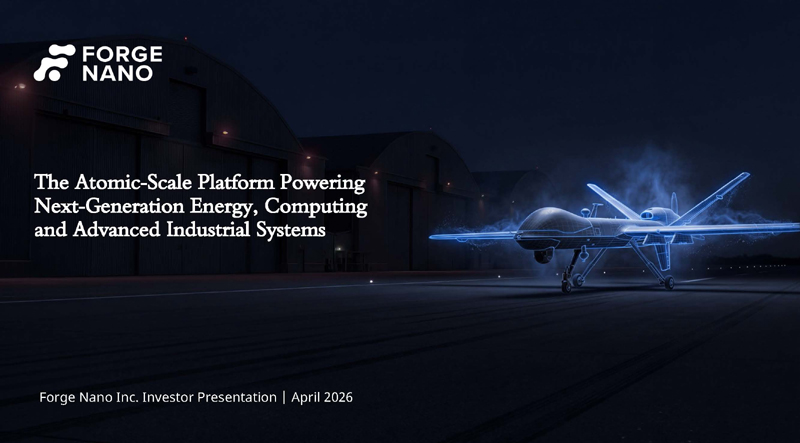 FORGE NANO

The Atomic-Scale Platform Powering Next-Generation Energy, Computing and Advanced Industrial Systems

Forge Nano Inc. Investor Presentation | April 2026